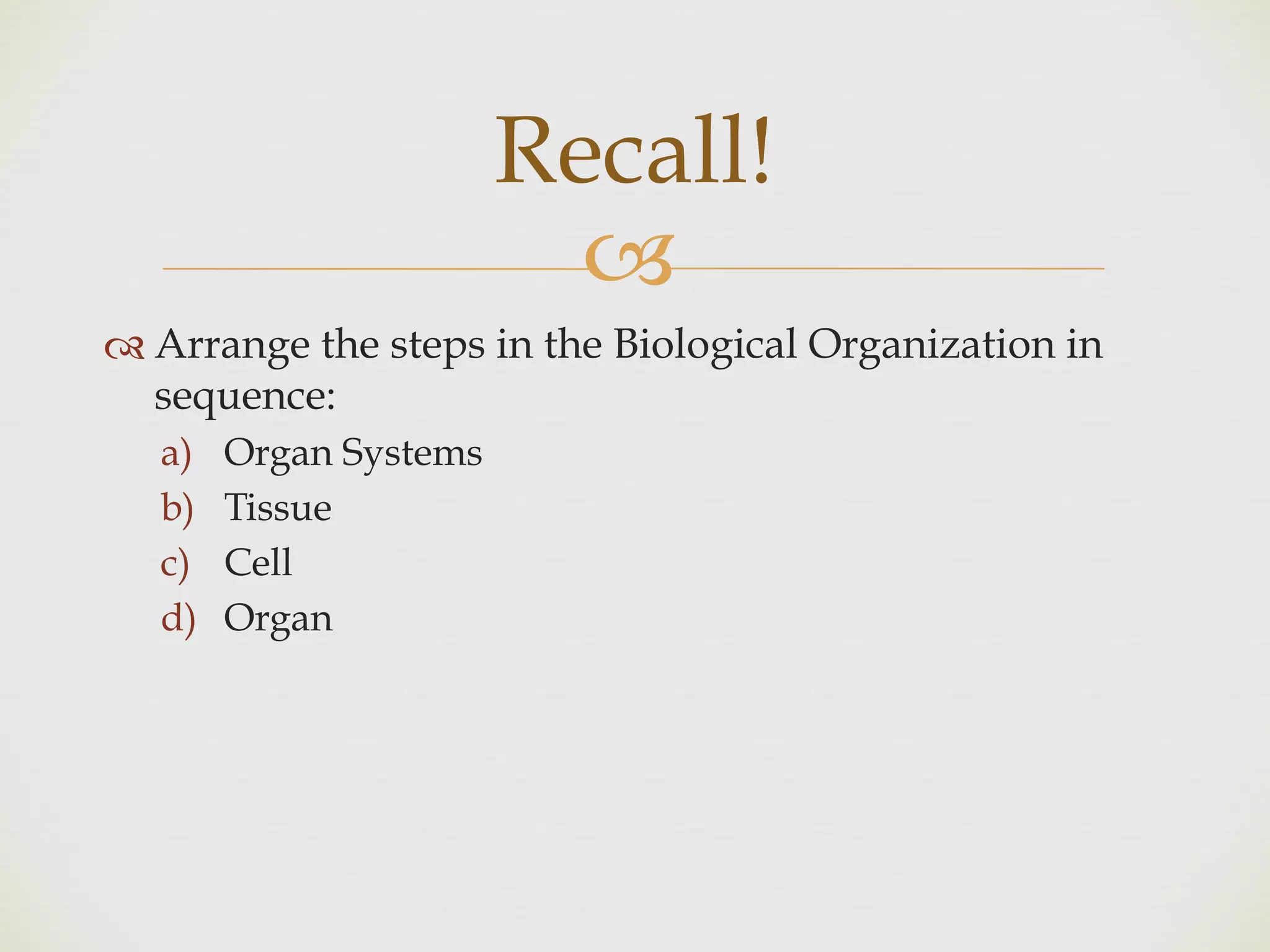 Recall!

Arrange the steps in the Biological Organization in sequence:

a) Organ Systems
b) Tissue
c) Cell
d) Organ